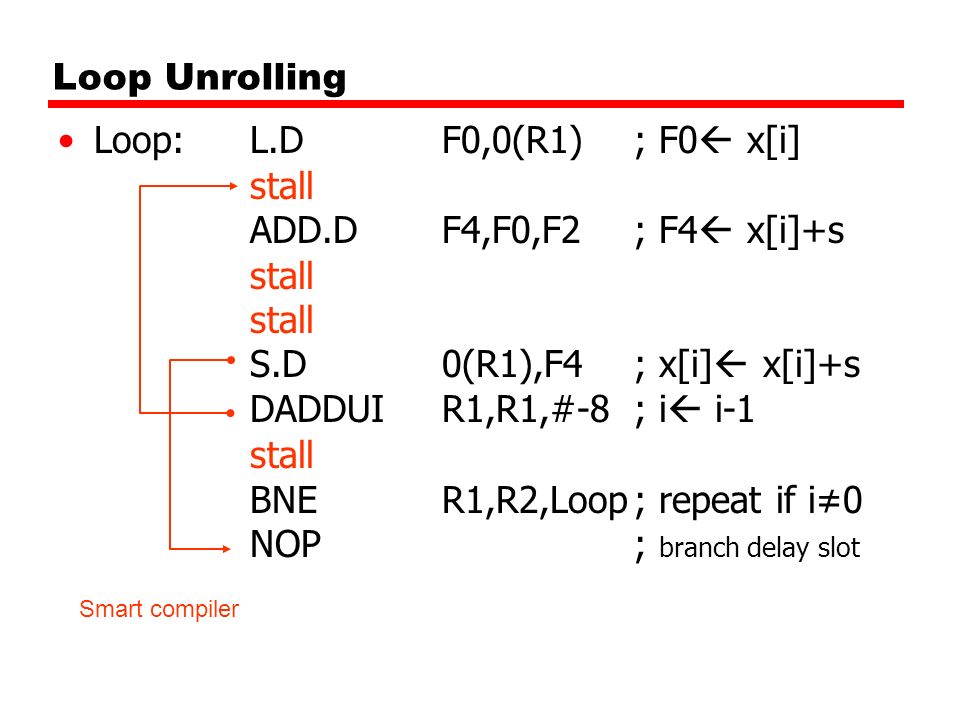 Loop Unrolling

• Loop: L.D F0,0(R1) ; F0← x[i]
stall
ADD.D F4,F0,F2 ; F4← x[i]+s
stall
stall
S.D 0(R1),F4 ; x[i]← x[i]+s
DADDUI R1,R1,#-8 ; i← i-1
stall
BNE R1,R2,Loop ; repeat if i≠0
NOP ; branch delay slot

Smart compiler